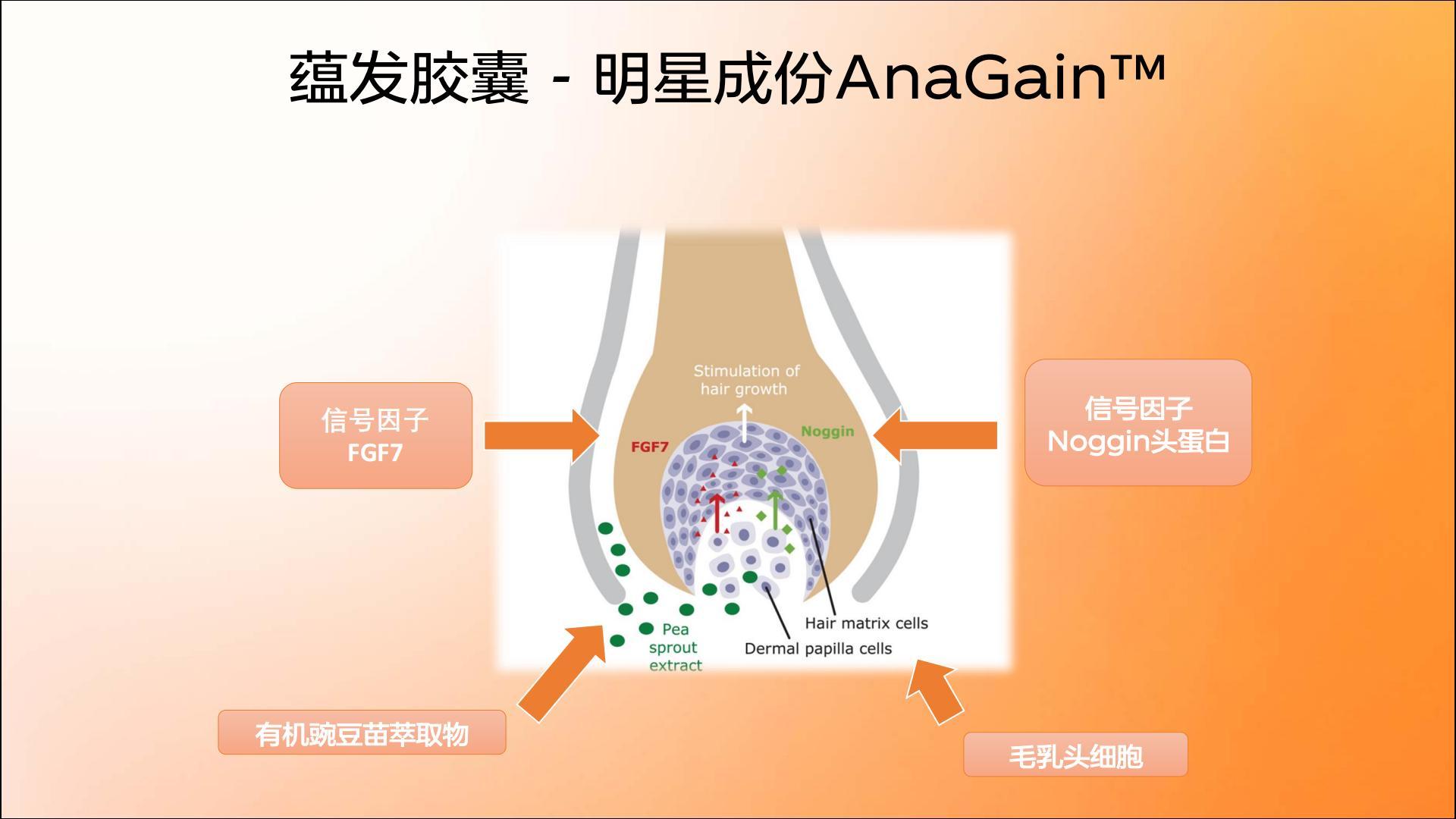 蕴发胶囊 - 明星成份AnaGain™

信号因子
FGF7

Stimulation of hair growth

FGF7

Noggin

信号因子
Noggin头蛋白

Pea sprout extract

Hair matrix cells

Dermal papilla cells

有机豌豆苗萃取物

毛乳头细胞